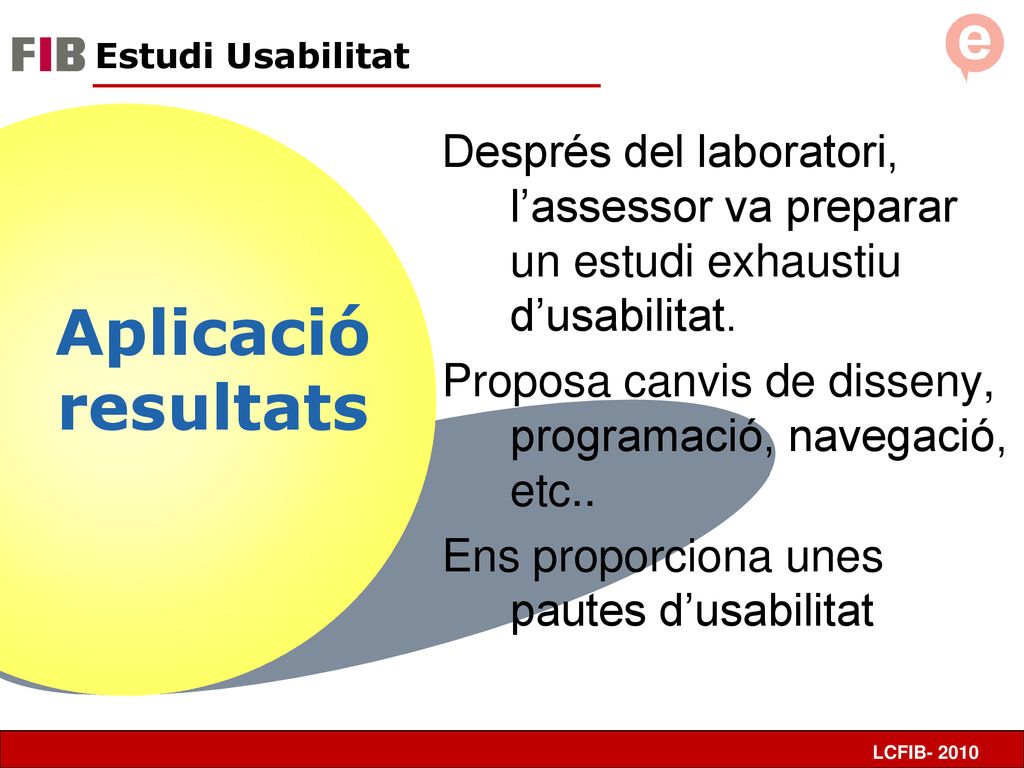 FIB Estudi Usabilitat

e

Aplicació resultats

Després del laboratori, l’assessor va preparar un estudi exhaustiu d’usabilitat.

Proposa canvis de disseny, programació, navegació, etc..

Ens proporciona unes pautes d’usabilitat

LCFIB- 2010